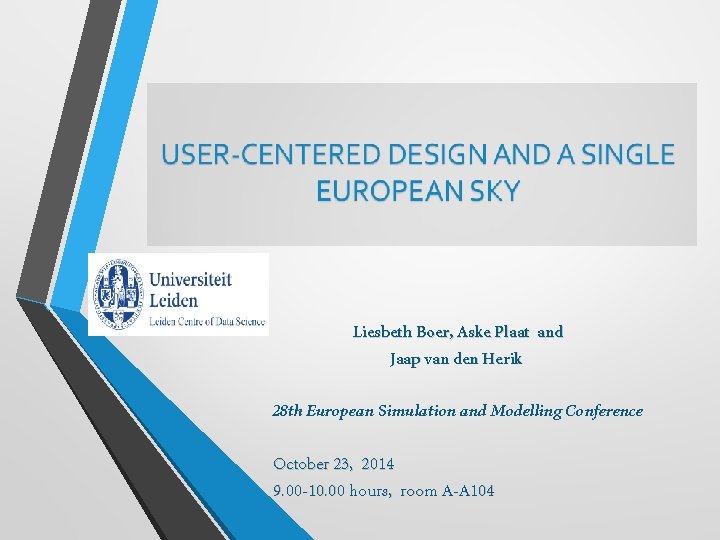 USER-CENTERED DESIGN AND A SINGLE EUROPEAN SKY

Universiteit Leiden
Leiden Centre of Data Science

Liesbeth Boer, Aske Plaat and
Jaap van den Herik

28th European Simulation and Modelling Conference

October 23, 2014
9.00-10.00 hours, room A-A104